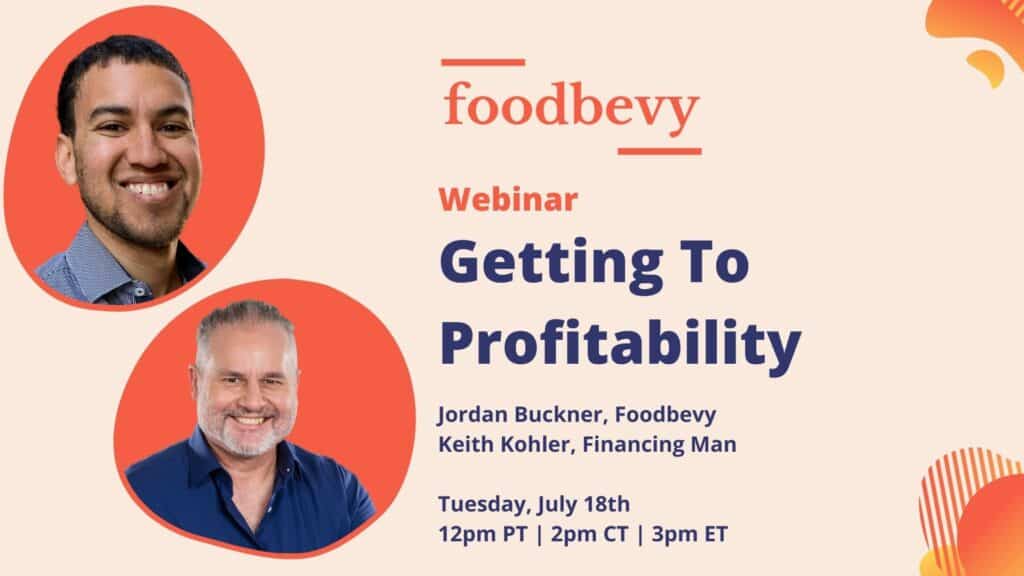 foodbevy

Webinar

Getting To Profitability

Jordan Buckner, Foodbevy
Keith Kohler, Financing Man

Tuesday, July 18th
12pm PT | 2pm CT | 3pm ET